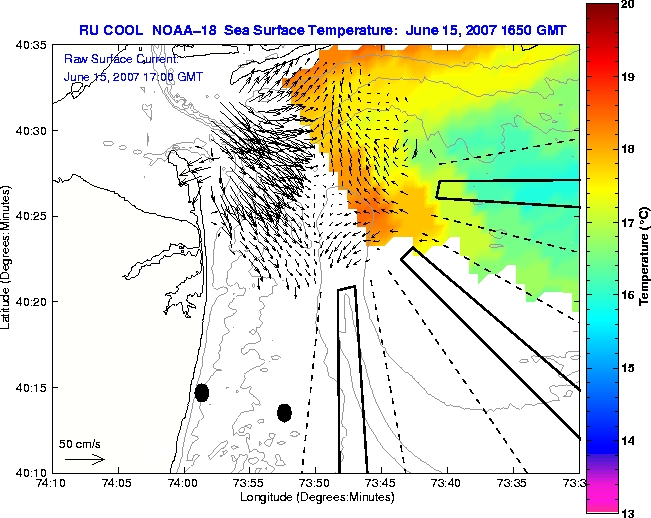 RU COOL NOAA-18 Sea Surface Temperature: June 15, 2007 1650 GMT

Raw Surface Current:
June 15, 2007 17:00 GMT

40:35
40:30
40:25
40:20
40:15
40:10

Latitude (Degrees:Minutes)

50 cm/s

74:10 74:05 74:00 73:55 73:50 73:45 73:40 73:35 73:3

Longitude (Degrees:Minutes)

20
19
18
17
16
15
14
13

Temperature (°C)